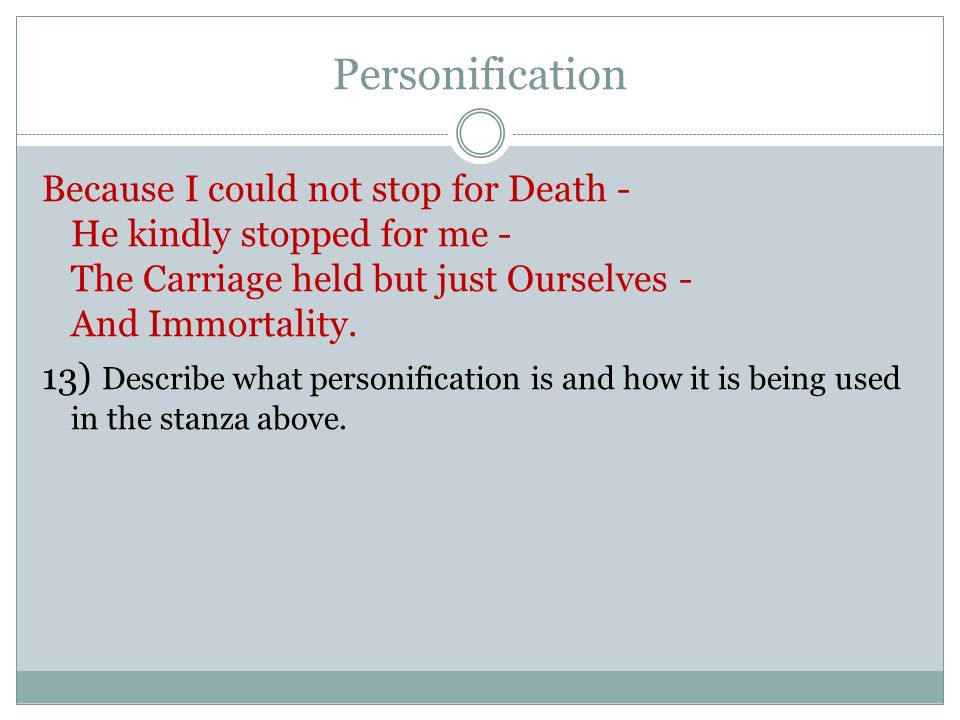 Personification

Because I could not stop for Death -
He kindly stopped for me -
The Carriage held but just Ourselves -
And Immortality.

13) Describe what personification is and how it is being used in the stanza above.